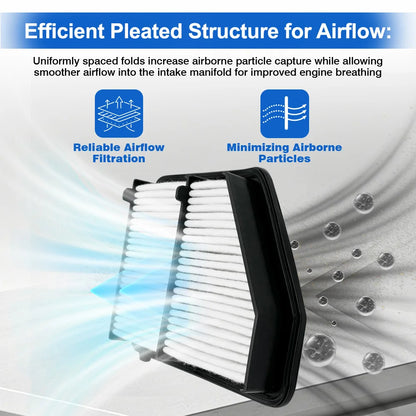 Efficient Pleated Structure for Airflow:

Uniformly spaced folds increase airborne particle capture while allowing smoother airflow into the intake manifold for improved engine breathing

Reliable Airflow Filtration

Minimizing Airborne Particles